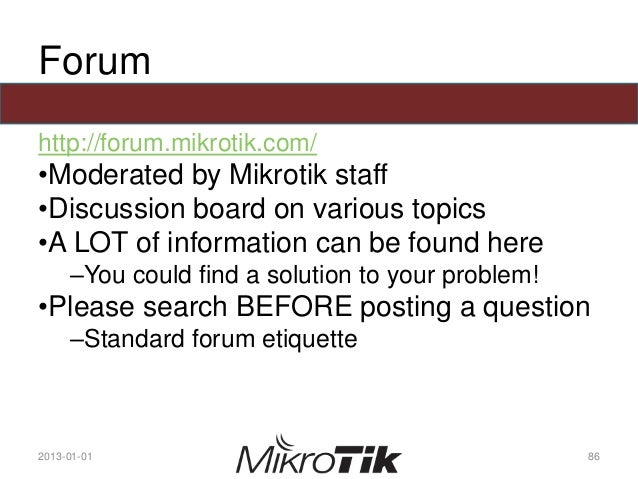 Forum

http://forum.mikrotik.com/
•Moderated by Mikrotik staff
•Discussion board on various topics
•A LOT of information can be found here
–You could find a solution to your problem!
•Please search BEFORE posting a question
–Standard forum etiquette

2013-01-01

MikroTik

86